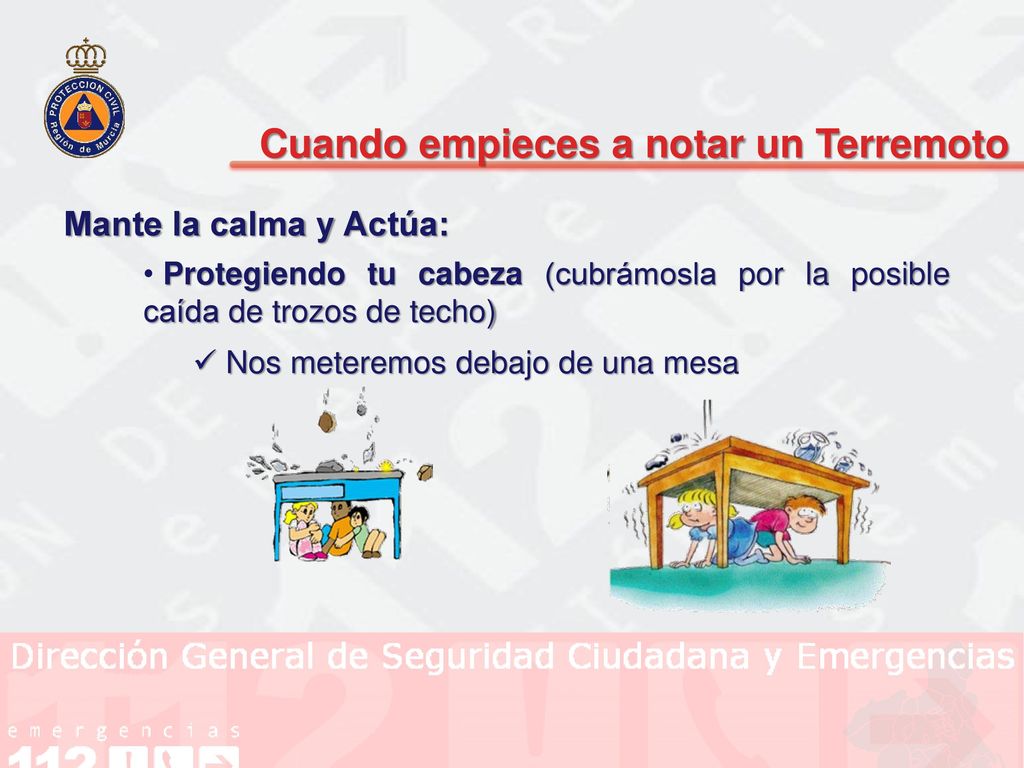 PROTECCION CIVIL
Región de Murcia

Cuando empieces a notar un Terremoto

Mante la calma y Actúa:

• Protegiendo tu cabeza (cubrámosla por la posible caída de trozos de techo)

✓ Nos meteremos debajo de una mesa

Dirección General de Seguridad Ciudadana y Emergencias

emergencias
112